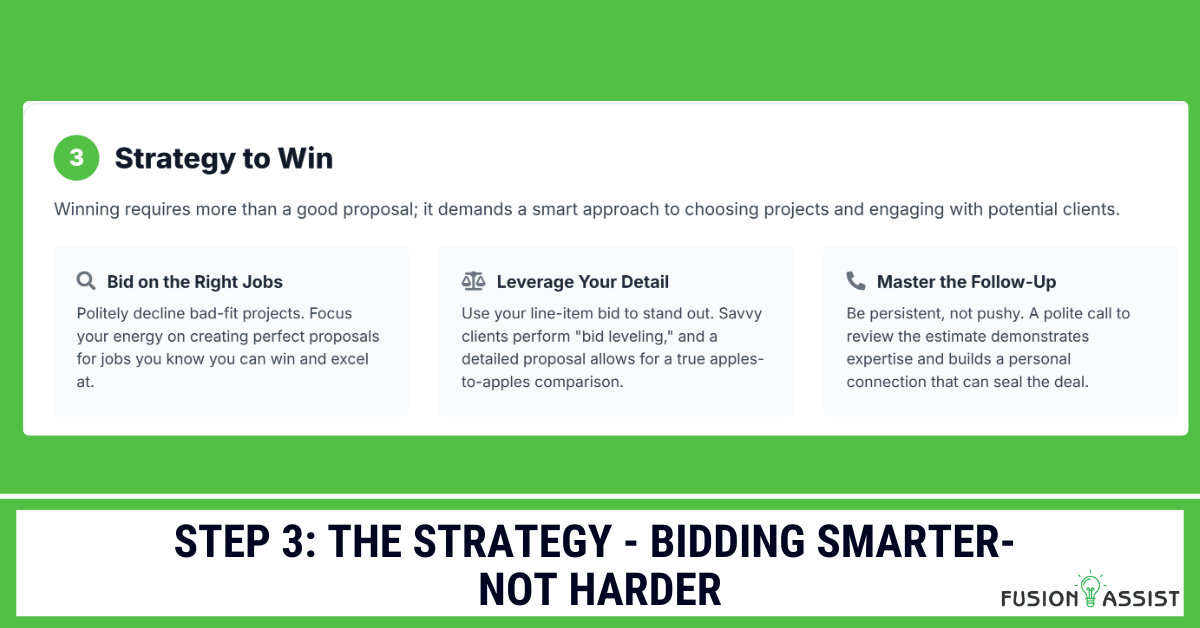 3 Strategy to Win

Winning requires more than a good proposal; it demands a smart approach to choosing projects and engaging with potential clients.

Bid on the Right Jobs

Politely decline bad-fit projects. Focus your energy on creating perfect proposals for jobs you know you can win and excel at.

Leverage Your Detail

Use your line-item bid to stand out. Savvy clients perform "bid leveling," and a detailed proposal allows for a true apples-to-apples comparison.

Master the Follow-Up

Be persistent, not pushy. A polite call to review the estimate demonstrates expertise and builds a personal connection that can seal the deal.

STEP 3: THE STRATEGY - BIDDING SMARTER- NOT HARDER

FUSION ASSIST